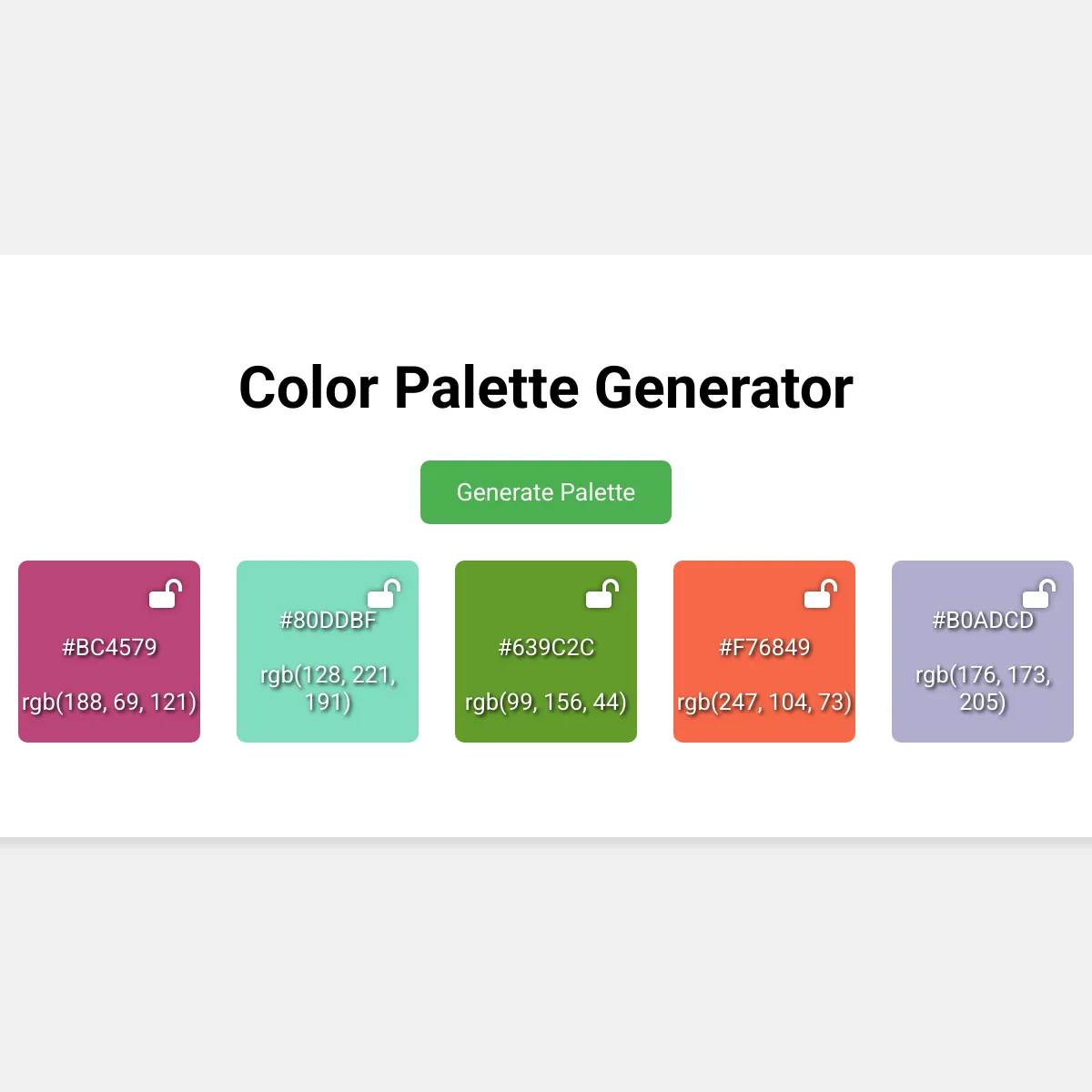 Color Palette Generator

Generate Palette

#BC4579

rgb(188, 69, 121)

#80DDBF

rgb(128, 221, 191)

#639C2C

rgb(99, 156, 44)

#F76849

rgb(247, 104, 73)

#B0ADCD

rgb(176, 173, 205)